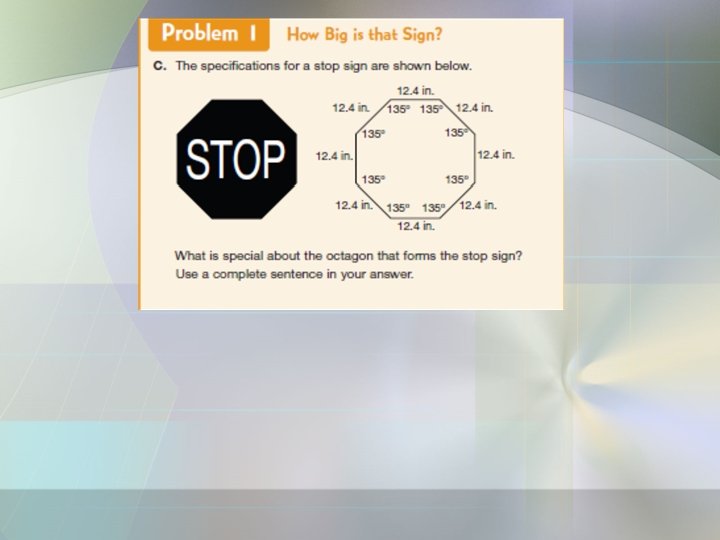 Problem 1 How Big is that Sign?

C. The specifications for a stop sign are shown below.

STOP

12.4 in.
12.4 in. 135° 135° 12.4 in.
135° 135°
12.4 in. 12.4 in.
135° 135°
12.4 in. 135° 135° 12.4 in.
12.4 in.

What is special about the octagon that forms the stop sign? Use a complete sentence in your answer.